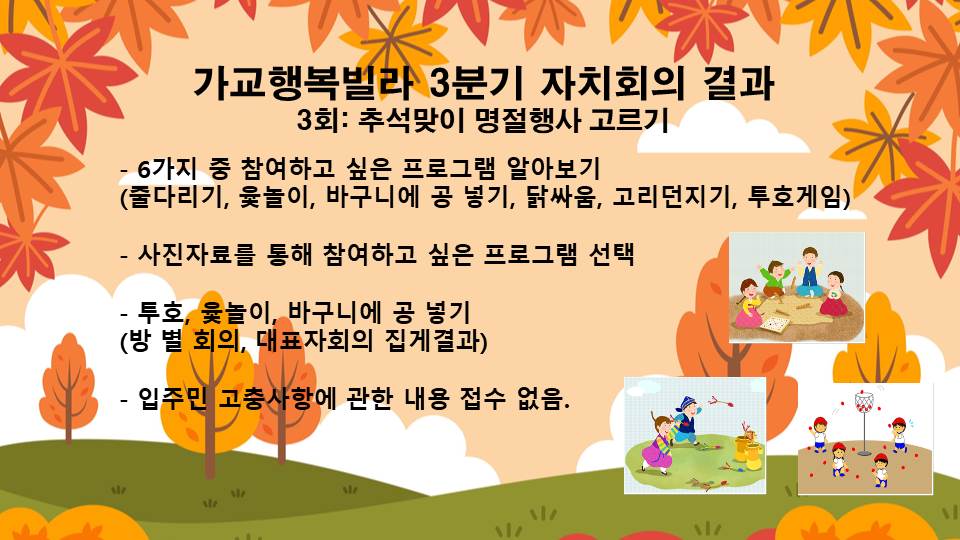 가교행복빌라 3분기 자치회의 결과
3회: 추석맞이 명절행사 고르기

- 6가지 중 참여하고 싶은 프로그램 알아보기
(줄다리기, 윷놀이, 바구니에 공 넣기, 닭싸움, 고리던지기, 투호게임)

- 사진자료를 통해 참여하고 싶은 프로그램 선택

- 투호, 윷놀이, 바구니에 공 넣기
(방 별 회의, 대표자회의 집계결과)

- 입주민 고충사항에 관한 내용 접수 없음.